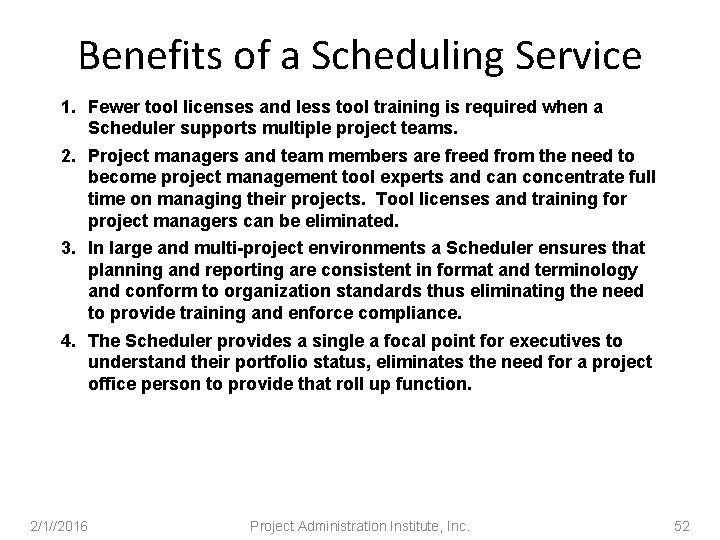 Benefits of a Scheduling Service

1. Fewer tool licenses and less tool training is required when a Scheduler supports multiple project teams.

2. Project managers and team members are freed from the need to become project management tool experts and can concentrate full time on managing their projects.  Tool licenses and training for project managers can be eliminated.

3. In large and multi-project environments a Scheduler ensures that planning and reporting are consistent in format and terminology and conform to organization standards thus eliminating the need to provide training and enforce compliance.

4. The Scheduler provides a single a focal point for executives to understand their portfolio status, eliminates the need for a project office person to provide that roll up function.

2/1//2016 Project Administration Institute, Inc. 52